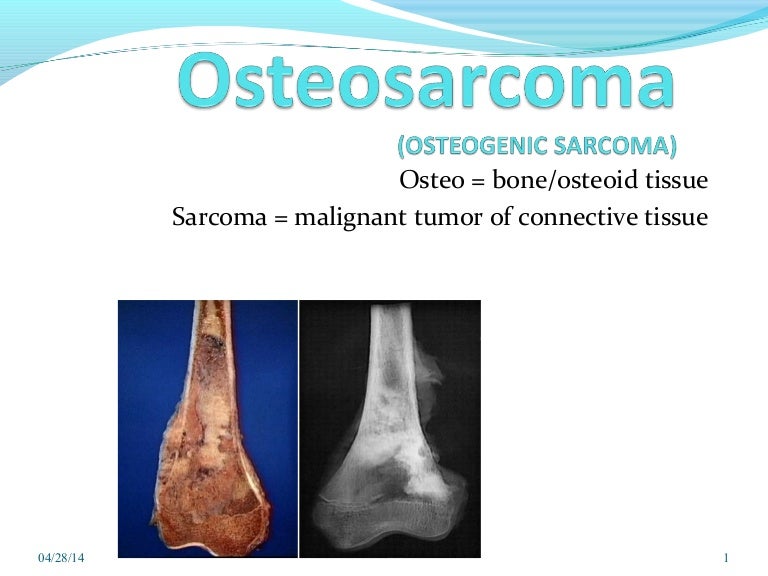 Osteosarcoma

(OSTEOGENIC SARCOMA)

Osteo = bone/osteoid tissue

Sarcoma = malignant tumor of connective tissue

04/28/14

1